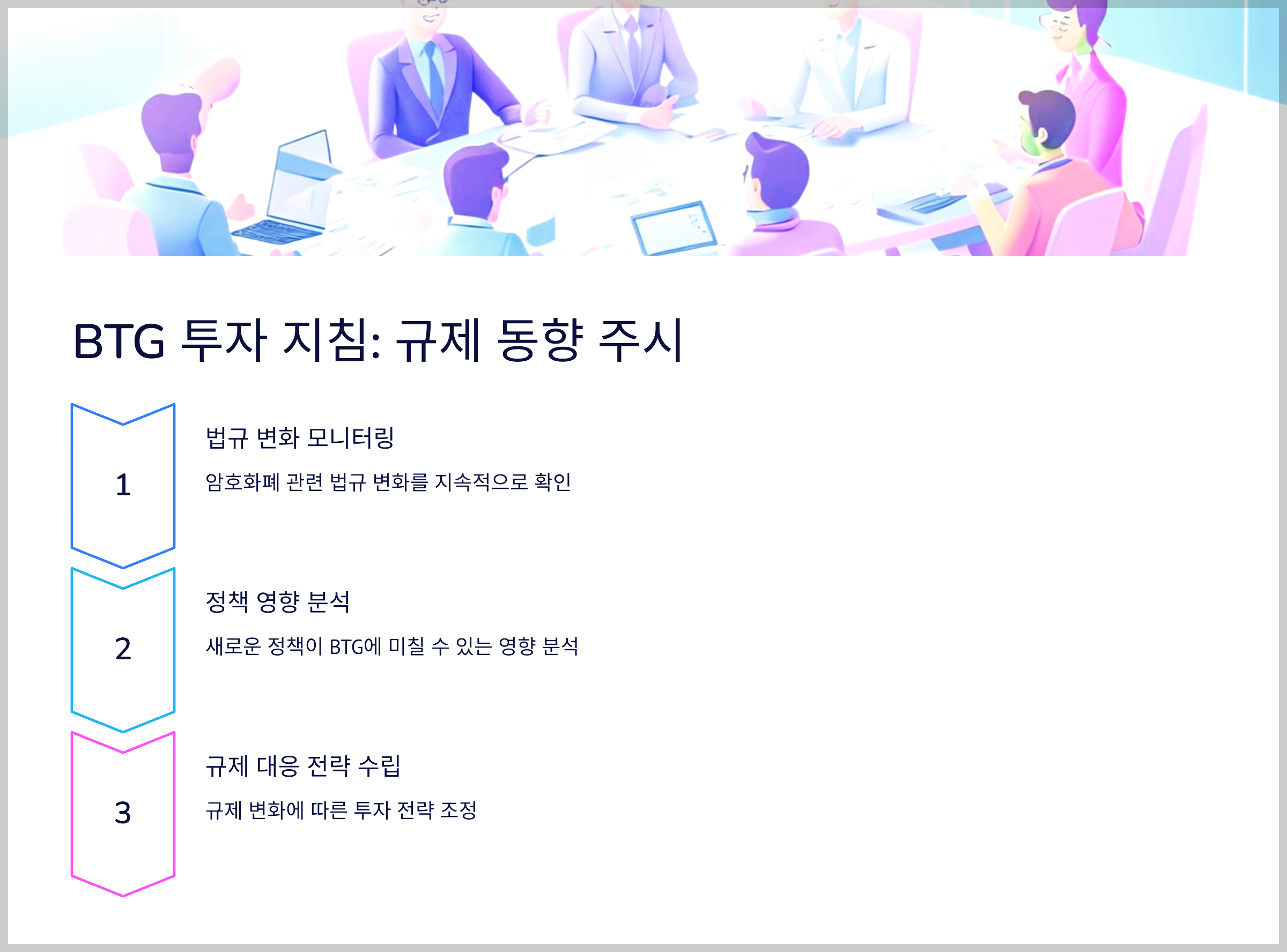 BTG 투자 지침: 규제 동향 주시

1

법규 변화 모니터링

암호화폐 관련 법규 변화를 지속적으로 확인

2

정책 영향 분석

새로운 정책이 BTG에 미칠 수 있는 영향 분석

3

규제 대응 전략 수립

규제 변화에 따른 투자 전략 조정